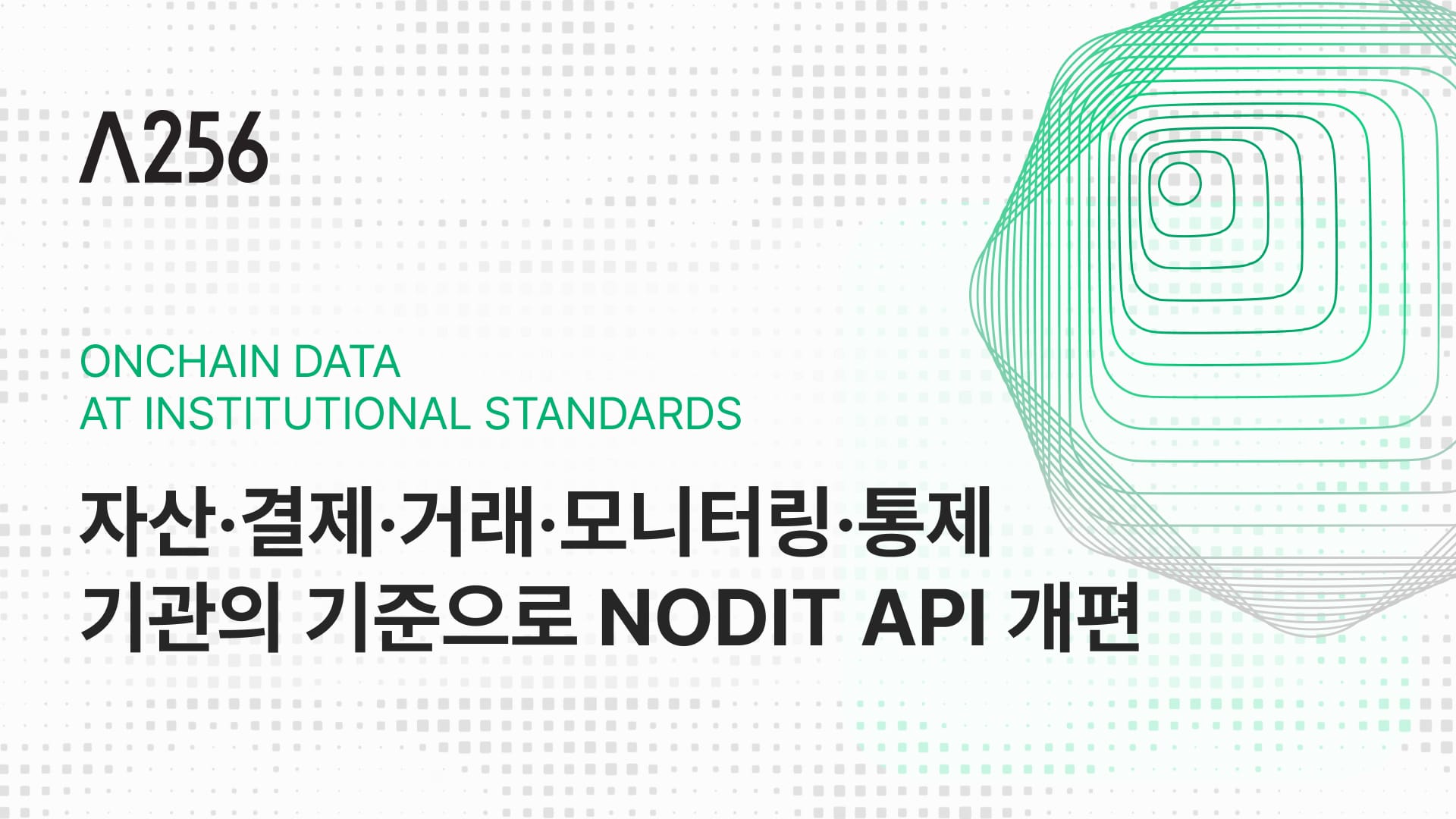 Λ256

ONCHAIN DATA
AT INSTITUTIONAL STANDARDS

자산·결제·거래·모니터링·통제
기관의 기준으로 NODIT API 개편